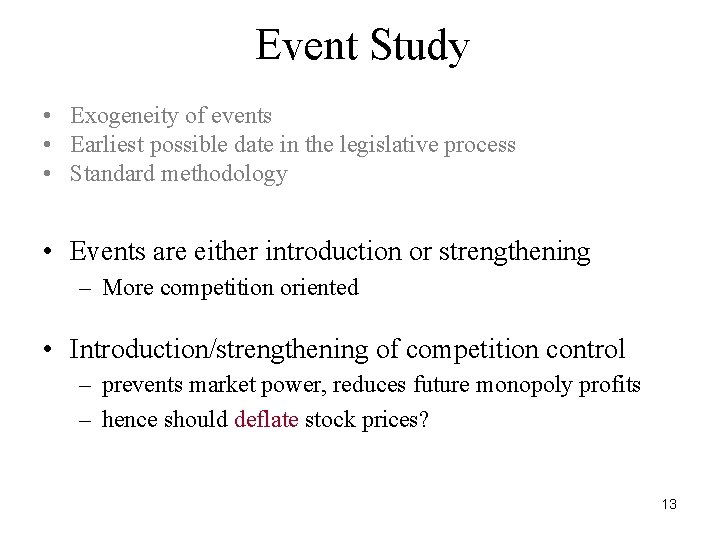 Event Study

• Exogeneity of events
• Earliest possible date in the legislative process
• Standard methodology

• Events are either introduction or strengthening
– More competition oriented

• Introduction/strengthening of competition control
– prevents market power, reduces future monopoly profits
– hence should deflate stock prices?

13